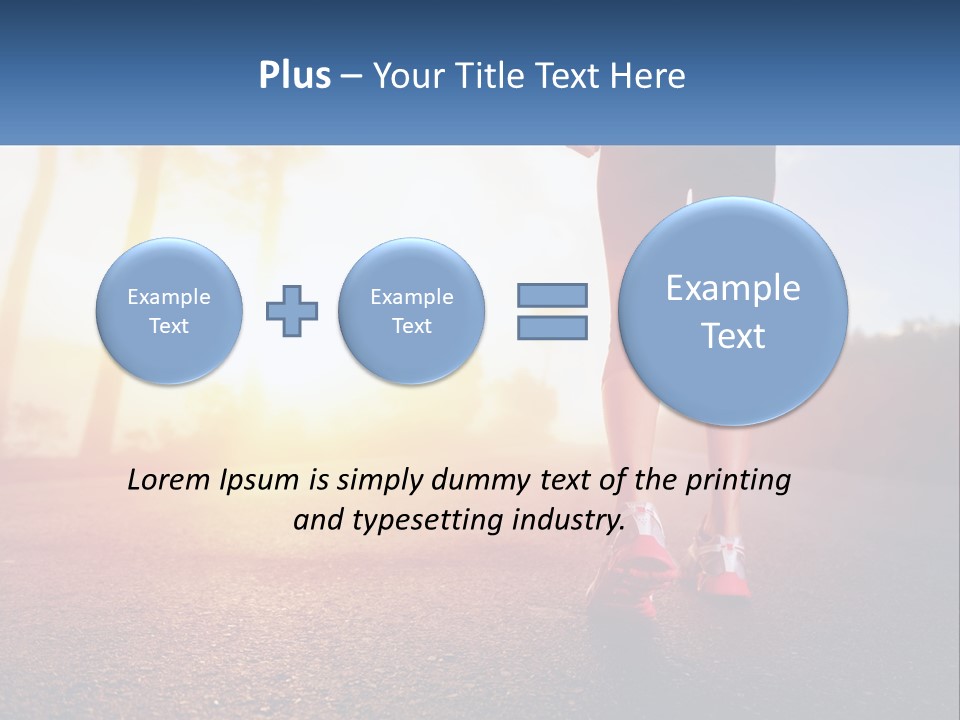 Plus – Your Title Text Here

Example Text

Example Text

Example Text

Lorem Ipsum is simply dummy text of the printing and typesetting industry.